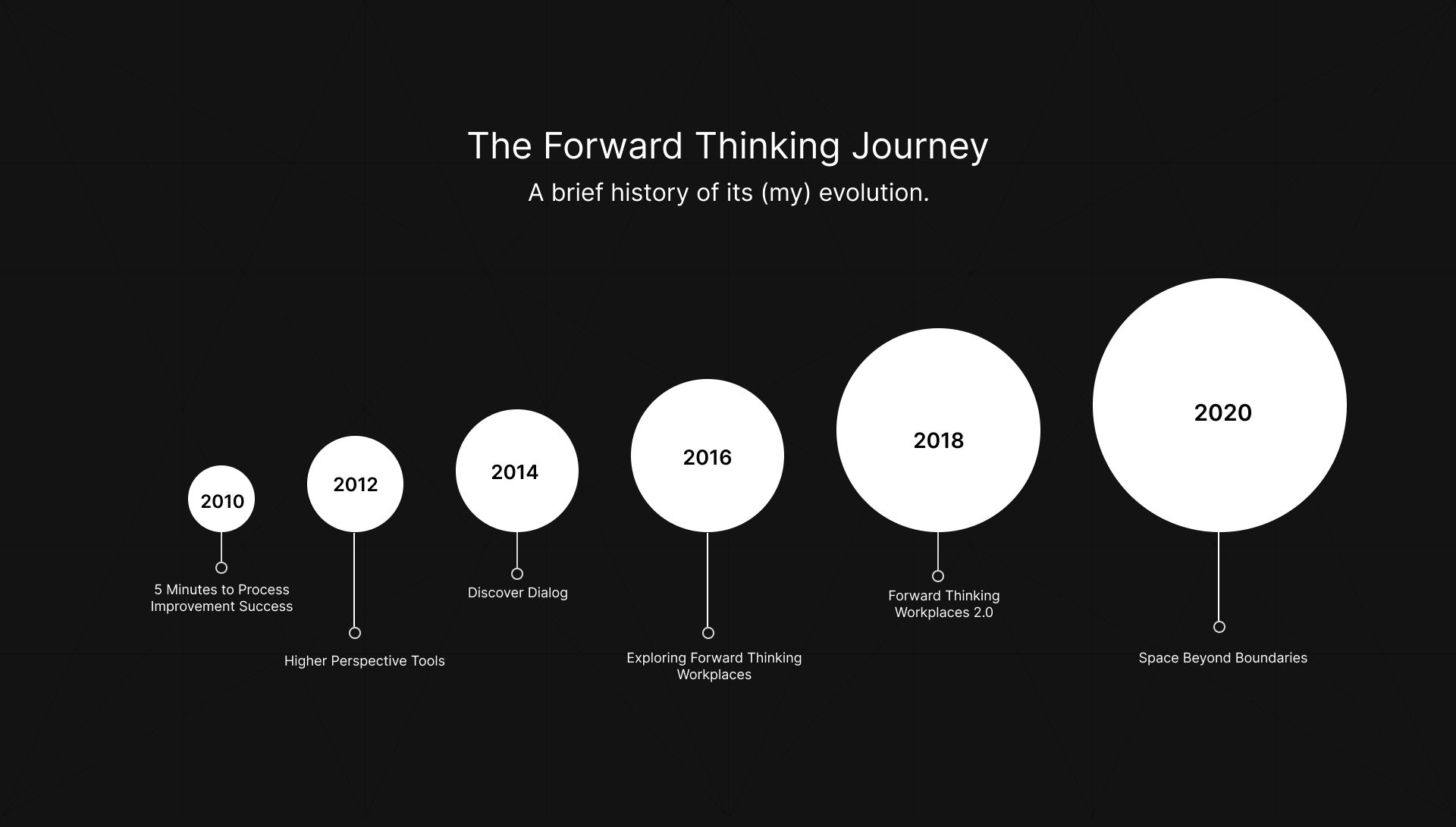 The Forward Thinking Journey
A brief history of its (my) evolution.

2010
5 Minutes to Process Improvement Success

2012
Higher Perspective Tools

2014
Discover Dialog

2016
Exploring Forward Thinking Workplaces

2018
Forward Thinking Workplaces 2.0

2020
Space Beyond Boundaries